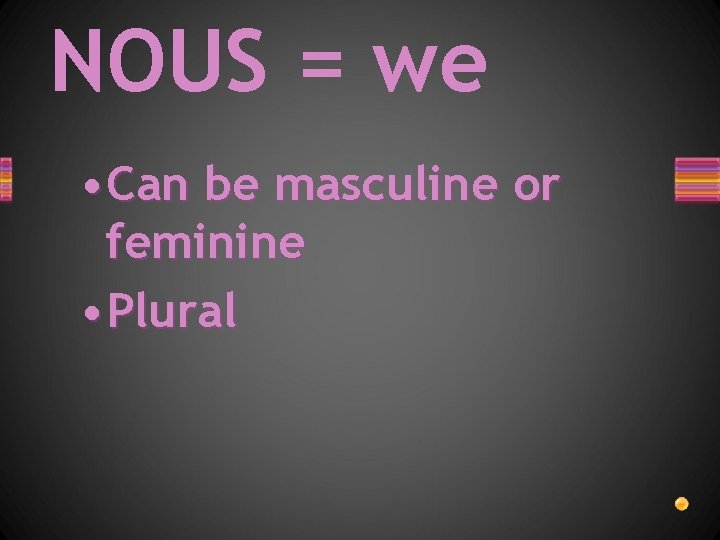 NOUS = we

• Can be masculine or feminine
• Plural